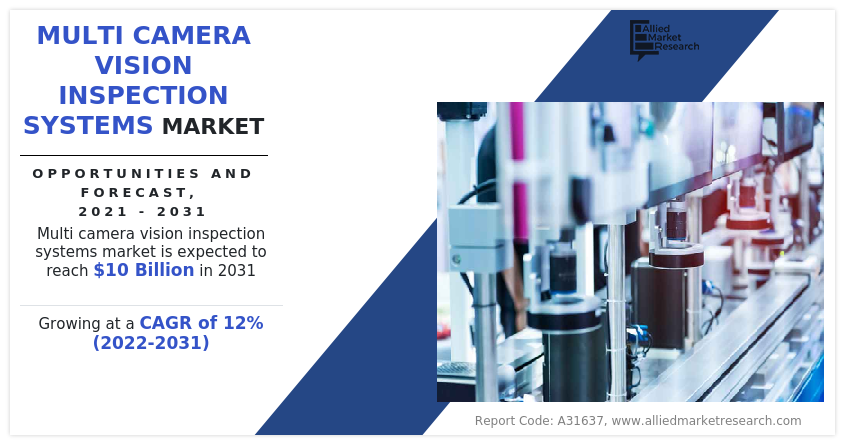 MULTI CAMERA VISION INSPECTION SYSTEMS MARKET

OPPORTUNITIES AND FORECAST, 2021 - 2031

Multi camera vision inspection systems market is expected to reach $10 Billion in 2031

Growing at a CAGR of 12% (2022-2031)

Allied Market Research

Report Code: A31637, www.alliedmarketresearch.com